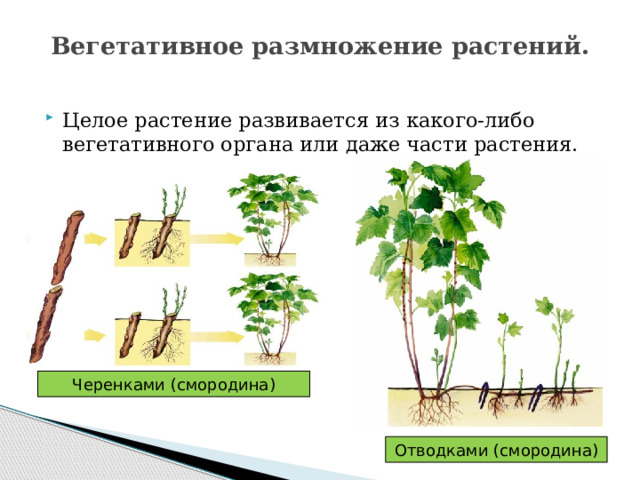 Вегетативное размножение растений.

Целое растение развивается из какого-либо вегетативного органа или даже части растения.

Черенками (смородина)

Отводками (смородина)